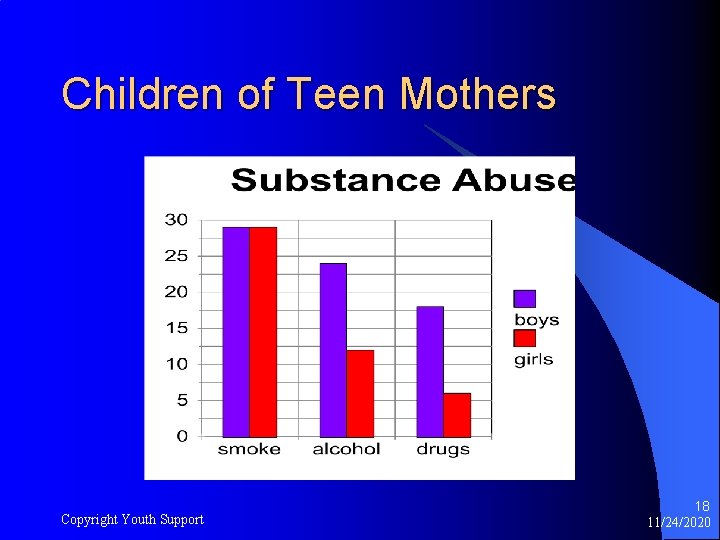 Children of Teen Mothers

Substance Abuse

30
25
20
15
10
5
0

smoke alcohol drugs

boys
girls

Copyright Youth Support

18
11/24/2020